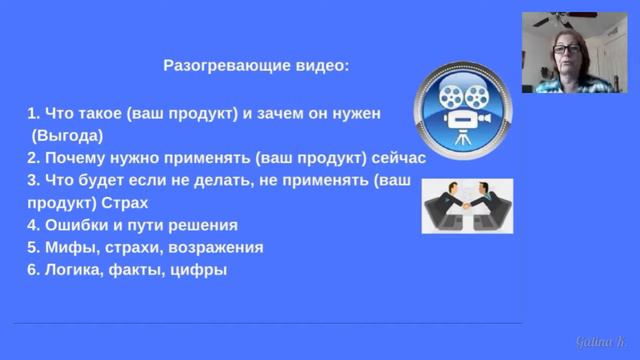 Разогревающие видео:

1. Что такое (ваш продукт) и зачем он нужен (Выгода)
2. Почему нужно применять (ваш продукт) сейчас
3. Что будет если не делать, не применять (ваш продукт) Страх
4. Ошибки и пути решения
5. Мифы, страхи, возражения
6. Логика, факты, цифры

Galina K.